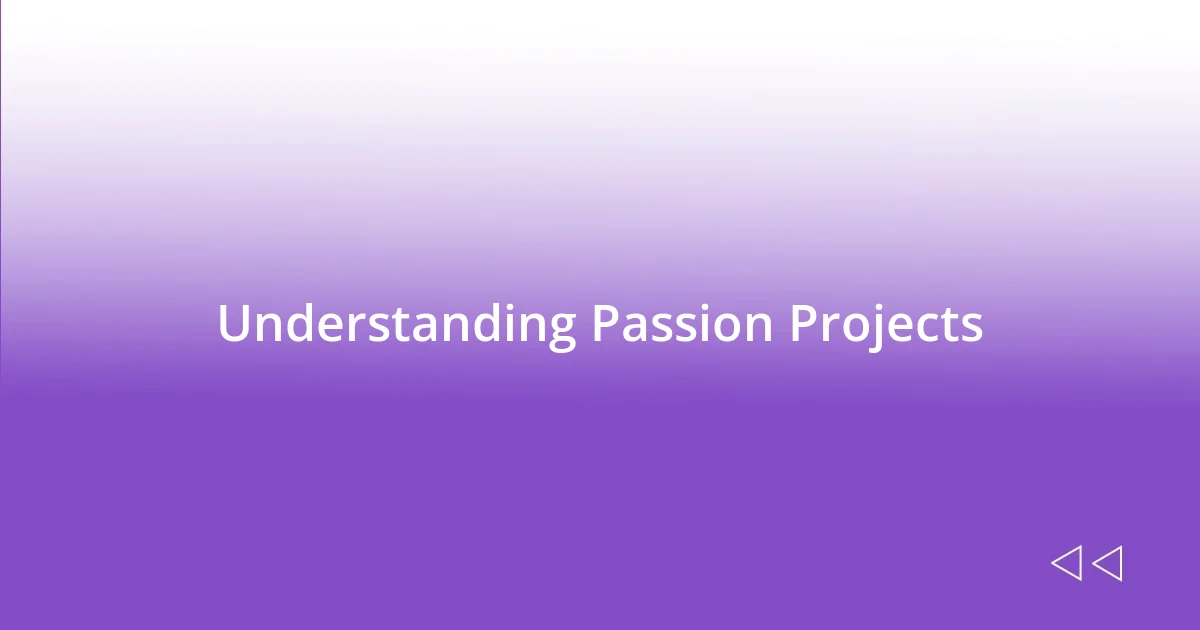 Understanding Passion Projects